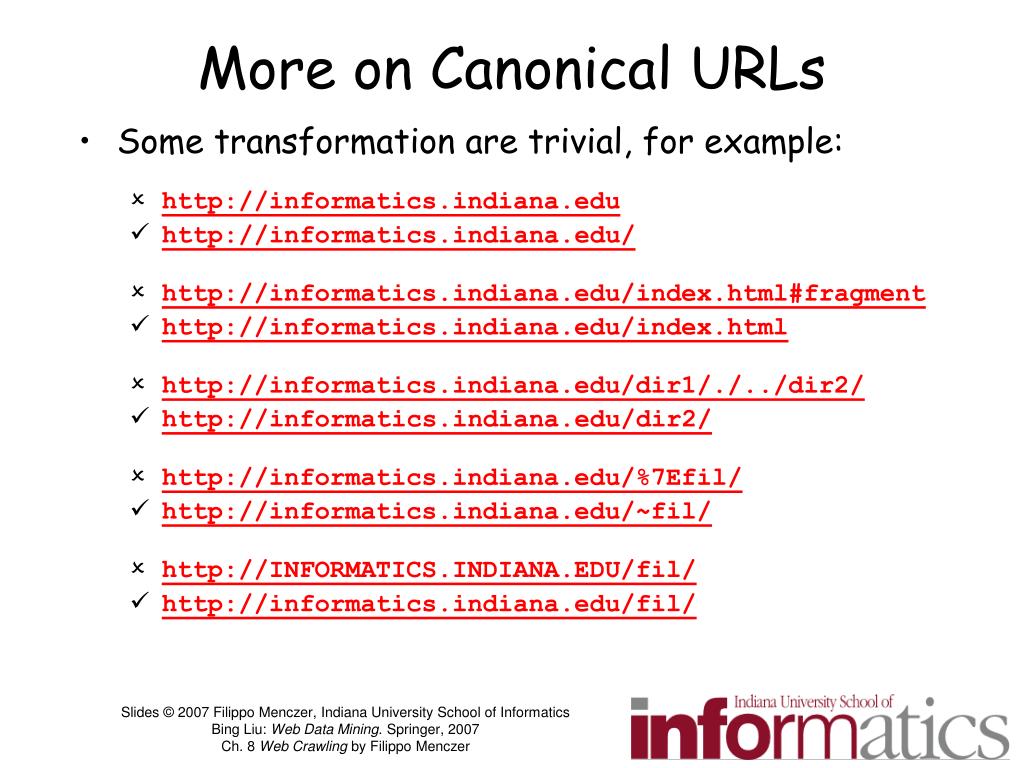 More on Canonical URLs

• Some transformation are trivial, for example:

× http://informatics.indiana.edu
✓ http://informatics.indiana.edu/

× http://informatics.indiana.edu/index.html#fragment
✓ http://informatics.indiana.edu/index.html

× http://informatics.indiana.edu/dir1/./../dir2/
✓ http://informatics.indiana.edu/dir2/

× http://informatics.indiana.edu/%7Efil/
✓ http://informatics.indiana.edu/~fil/

× http://INFORMATICS.INDIANA.EDU/fil/
✓ http://informatics.indiana.edu/fil/

Slides © 2007 Filippo Menczer, Indiana University School of Informatics
Bing Liu: Web Data Mining. Springer, 2007
Ch. 8 Web Crawling by Filippo Menczer

Indiana University School of
informatics